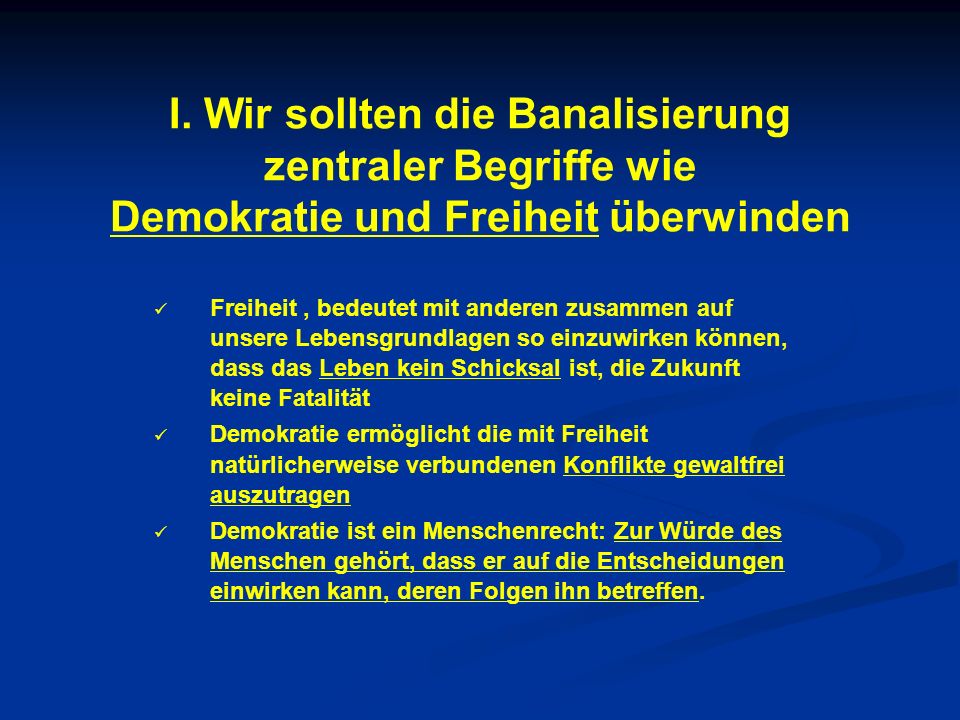 I. Wir sollten die Banalisierung zentraler Begriffe wie Demokratie und Freiheit überwinden

✓ Freiheit , bedeutet mit anderen zusammen auf unsere Lebensgrundlagen so einzuwirken können, dass das Leben kein Schicksal ist, die Zukunft keine Fatalität

✓ Demokratie ermöglicht die mit Freiheit natürlicherweise verbundenen Konflikte gewaltfrei auszutragen

✓ Demokratie ist ein Menschenrecht: Zur Würde des Menschen gehört, dass er auf die Entscheidungen einwirken kann, deren Folgen ihn betreffen.